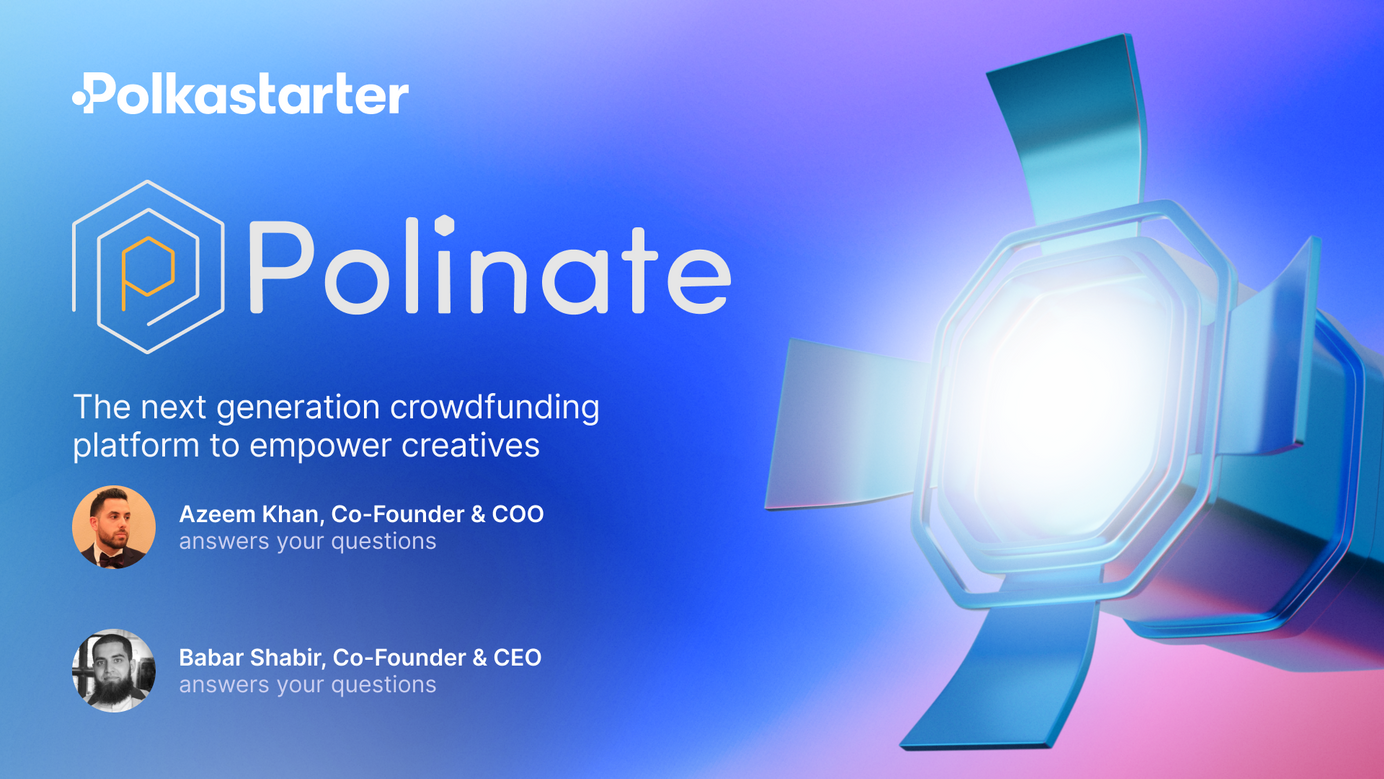 Polkastarter

Polinate

The next generation crowdfunding platform to empower creatives

Azeem Khan, Co-Founder & COO
answers your questions

Babar Shabir, Co-Founder & CEO
answers your questions